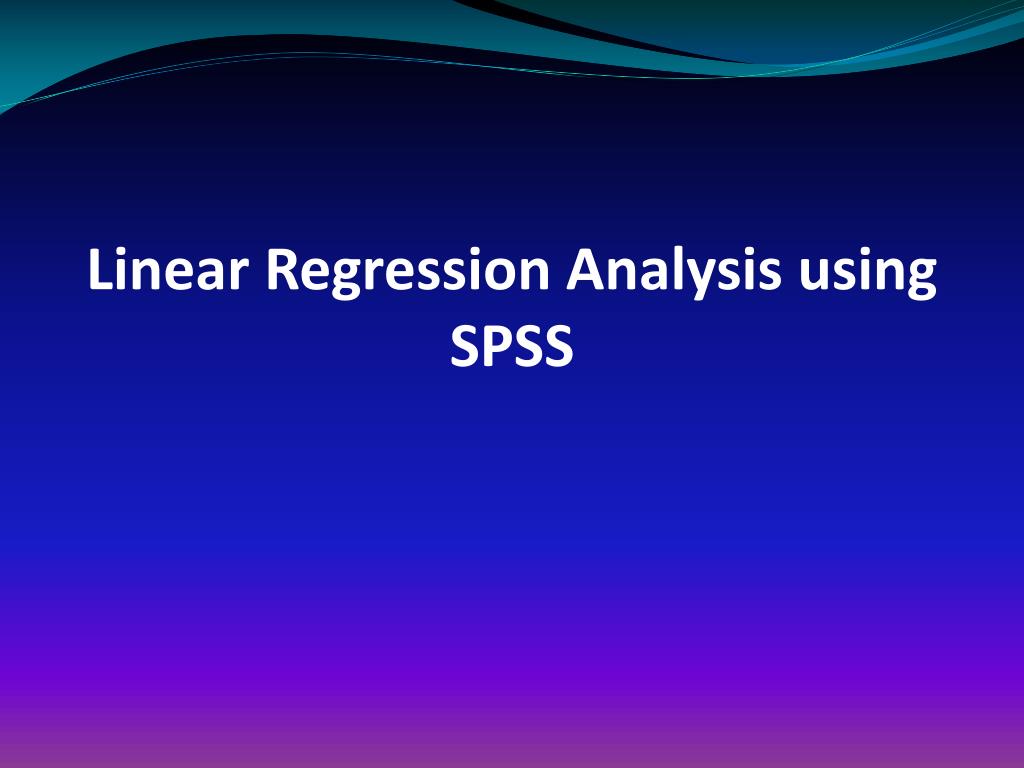 Linear Regression Analysis using SPSS